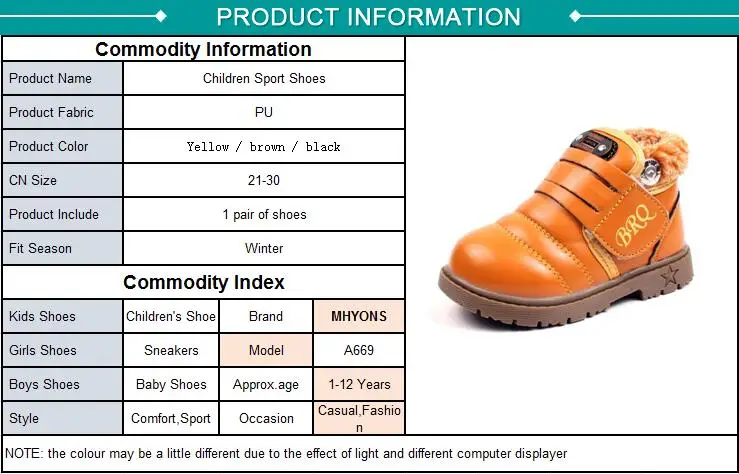 PRODUCT INFORMATION

Commodity Information

| Product Name | Children Sport Shoes |
|---|---|
| Product Fabric | PU |
| Product Color | Yellow / brown / black |
| CN Size | 21-30 |
| Product Include | 1 pair of shoes |
| Fit Season | Winter |

Commodity Index

| Kids Shoes | Children's Shoe | Brand | MHYONS |
|---|---|---|---|
| Girls Shoes | Sneakers | Model | A669 |
| Boys Shoes | Baby Shoes | Approx.age | 1-12 Years |
| Style | Comfort,Sport | Occasion | Casual,Fashion |

BRQ

NOTE: the colour may be a little different due to the effect of light and different computer displayer